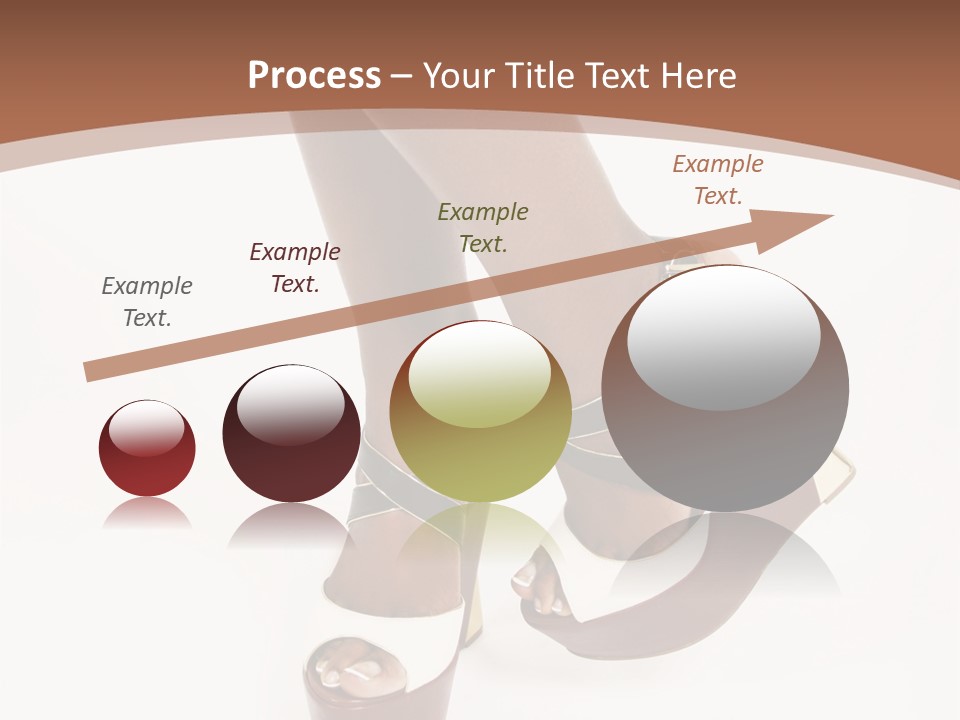 Process – Your Title Text Here

Example Text.

Example Text.

Example Text.

Example Text.